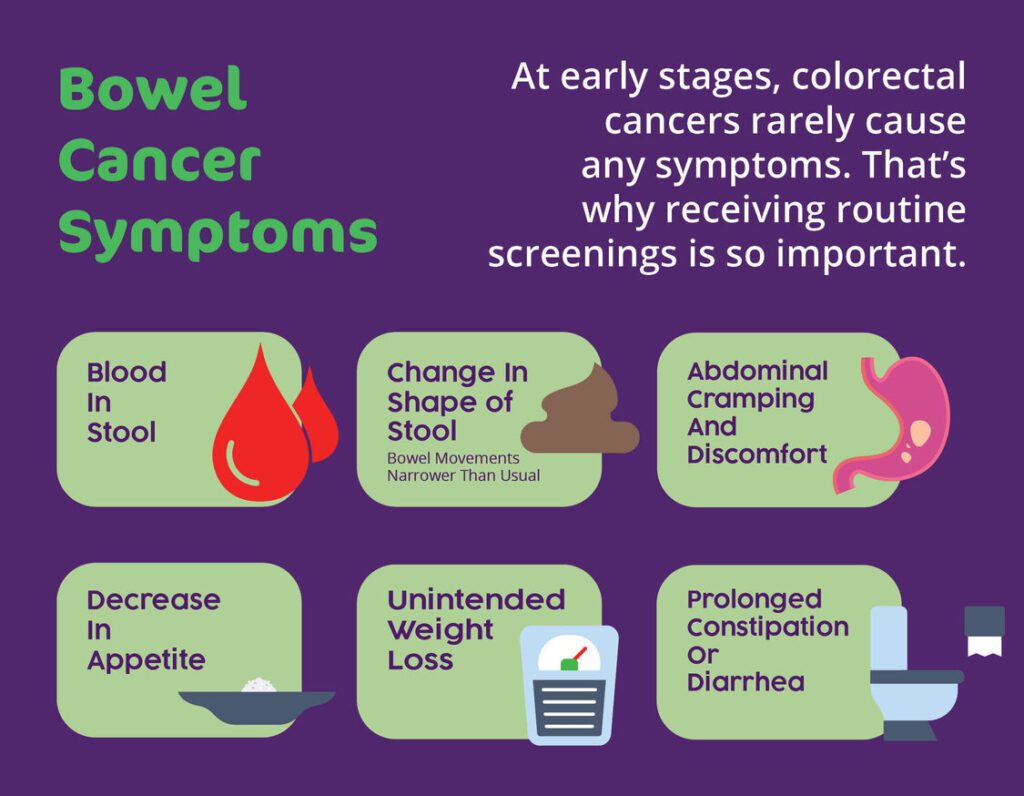 Bowel Cancer Symptoms

At early stages, colorectal cancers rarely cause any symptoms. That's why receiving routine screenings is so important.

Blood In Stool

Change In Shape of Stool
Bowel Movements Narrower Than Usual

Abdominal Cramping And Discomfort

Decrease In Appetite

Unintended Weight Loss

Prolonged Constipation Or Diarrhea